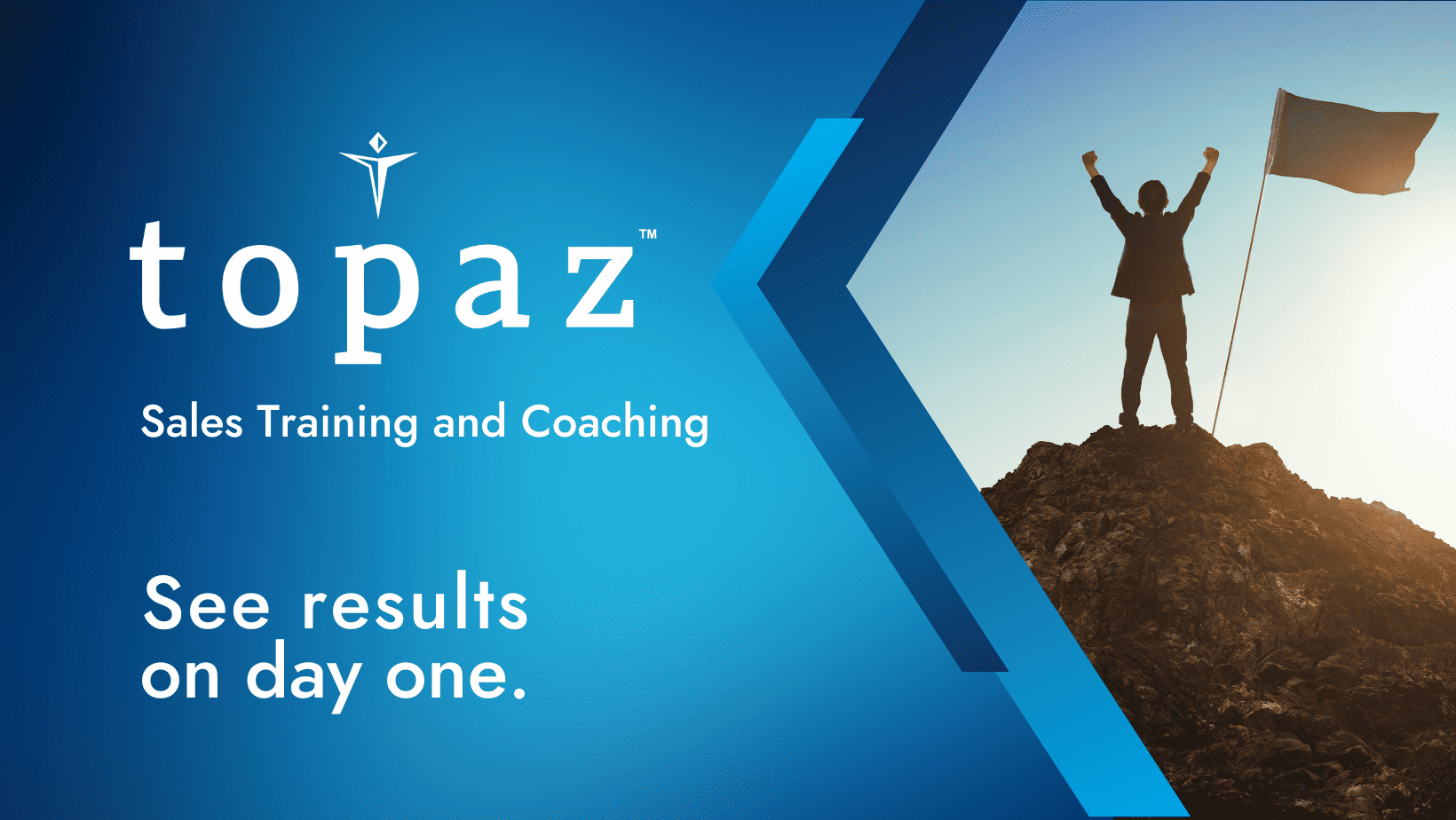 topaz™

Sales Training and Coaching

See results on day one.